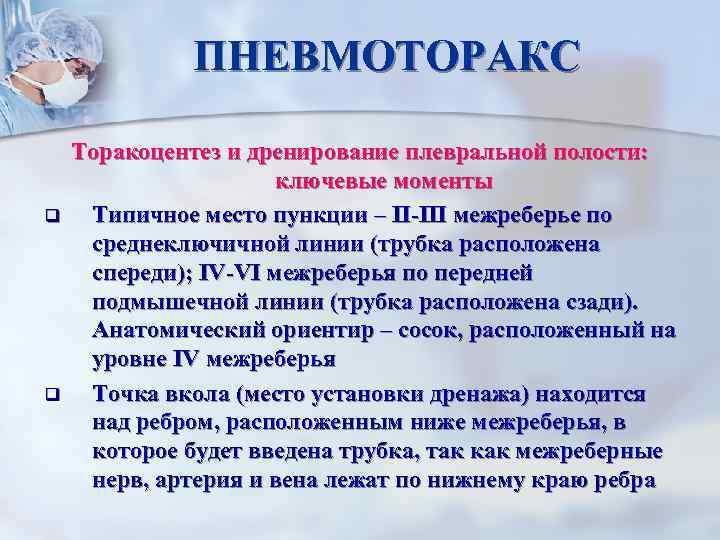 ПНЕВМОТОРАКС

Торакоцентез и дренирование плевральной полости: ключевые моменты

❑ Типичное место пункции – II-III межреберье по среднеключичной линии (трубка расположена спереди); IV-VI межреберья по передней подмышечной линии (трубка расположена сзади). Анатомический ориентир – сосок, расположенный на уровне IV межреберья

❑ Точка вкола (место установки дренажа) находится над ребром, расположенным ниже межреберья, в которое будет введена трубка, так как межреберные нерв, артерия и вена лежат по нижнему краю ребра